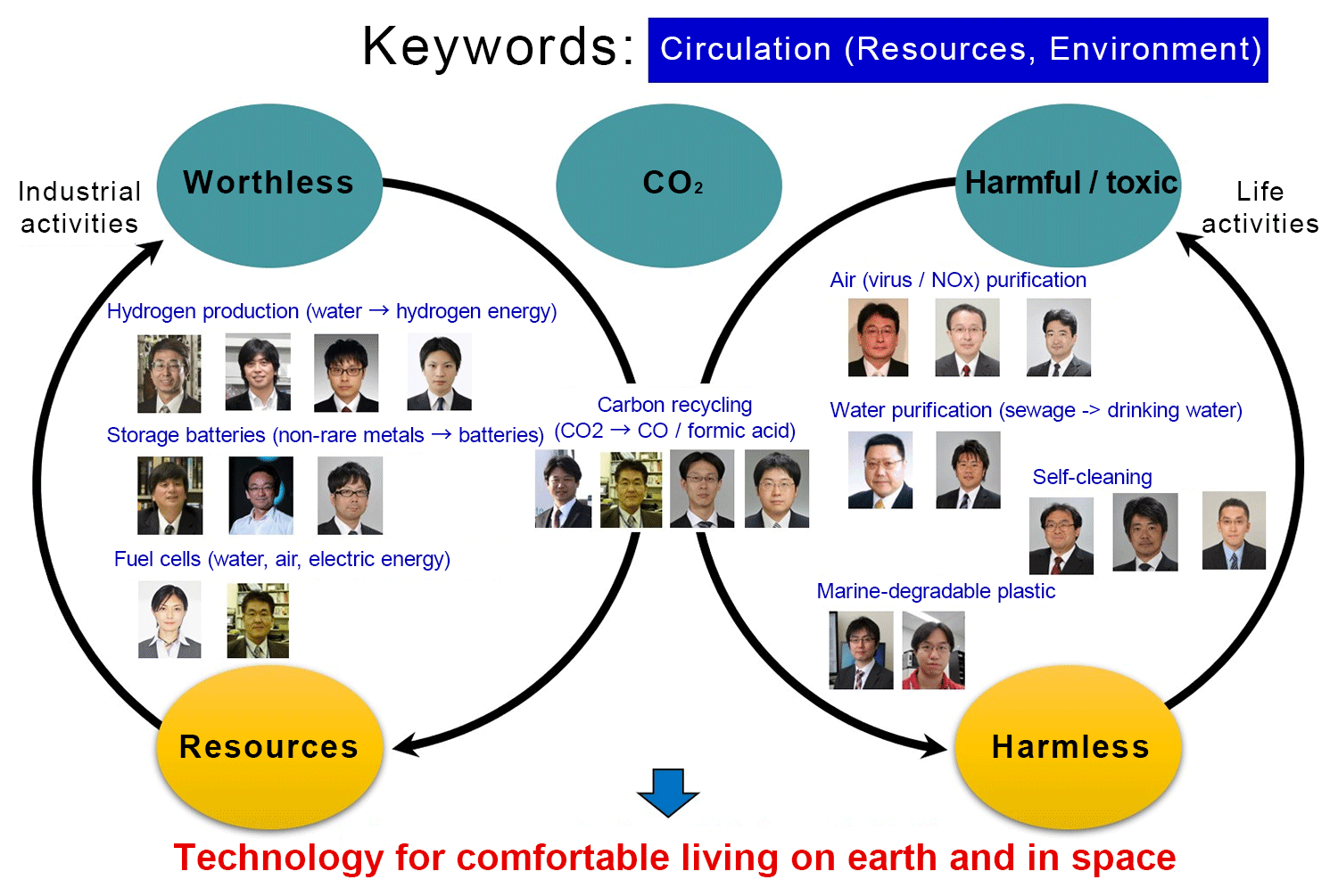 Keywords: Circulation (Resources, Environment)

Industrial activities

Worthless

$CO_2$

Harmful / toxic

Life activities

Hydrogen production (water → hydrogen energy)

Storage batteries (non-rare metals → batteries)

Fuel cells (water, air, electric energy)

Carbon recycling (CO2 → CO / formic acid)

Air (virus / NOx) purification

Water purification (sewage -> drinking water)

Self-cleaning

Marine-degradable plastic

Resources

Harmless

Technology for comfortable living on earth and in space